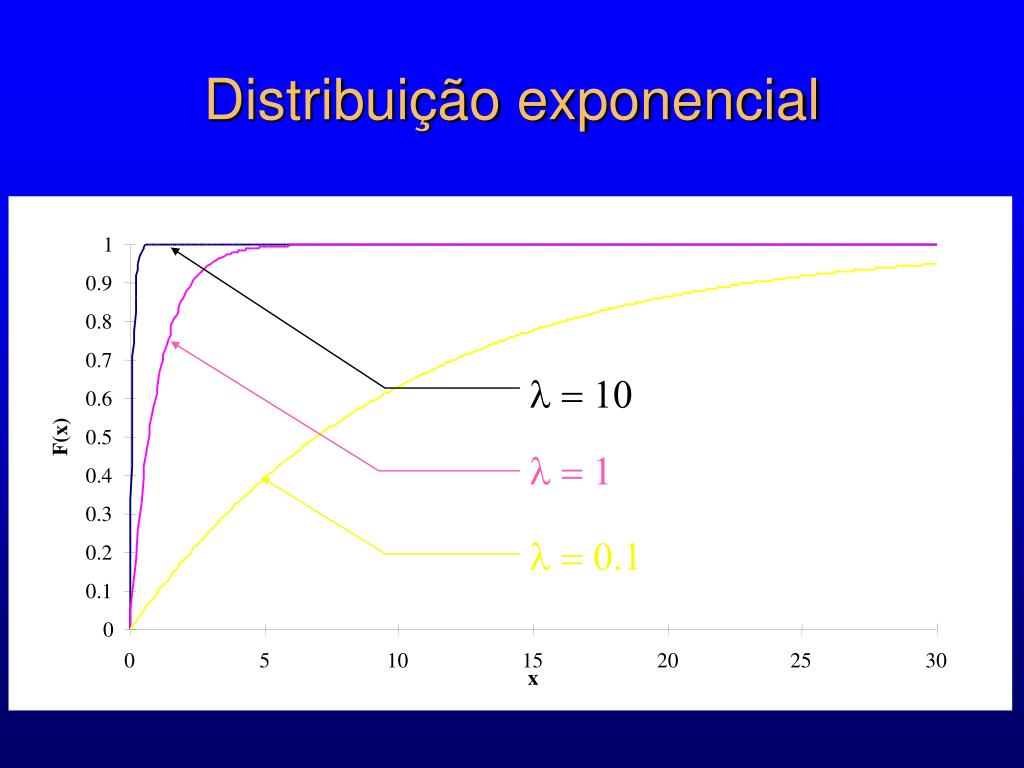 Distribuição exponencial

1
0.9
0.8
0.7
0.6
0.5
0.4
0.3
0.2
0.1
0

F(x)

$\lambda = 10$

$\lambda = 1$

$\lambda = 0.1$

0
5
10
15
20
25
30

x